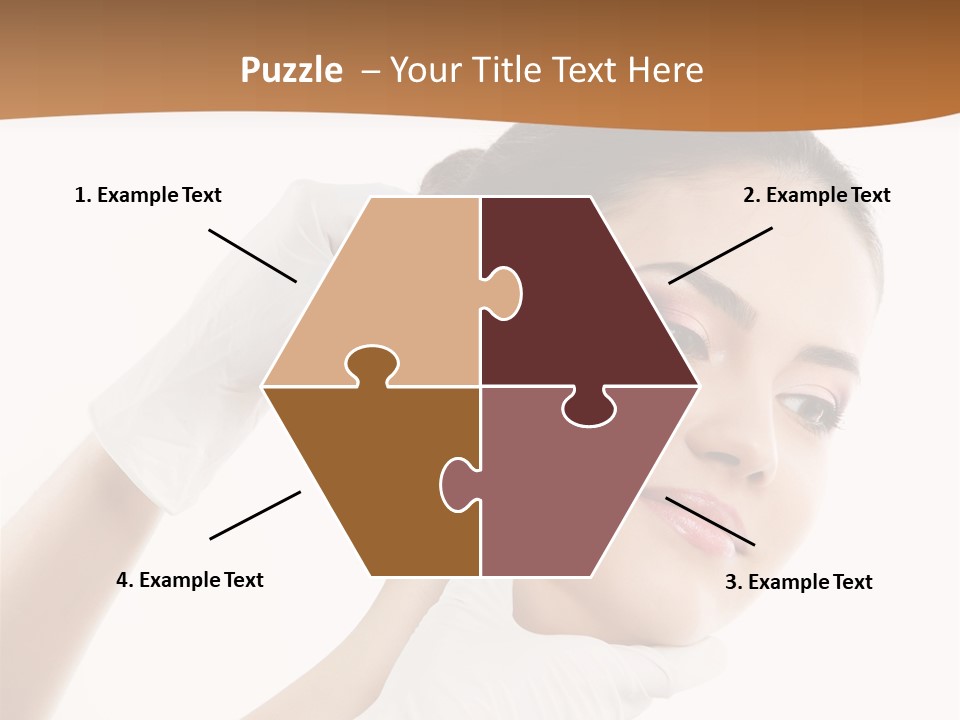 Puzzle – Your Title Text Here

1. Example Text

2. Example Text

4. Example Text

3. Example Text